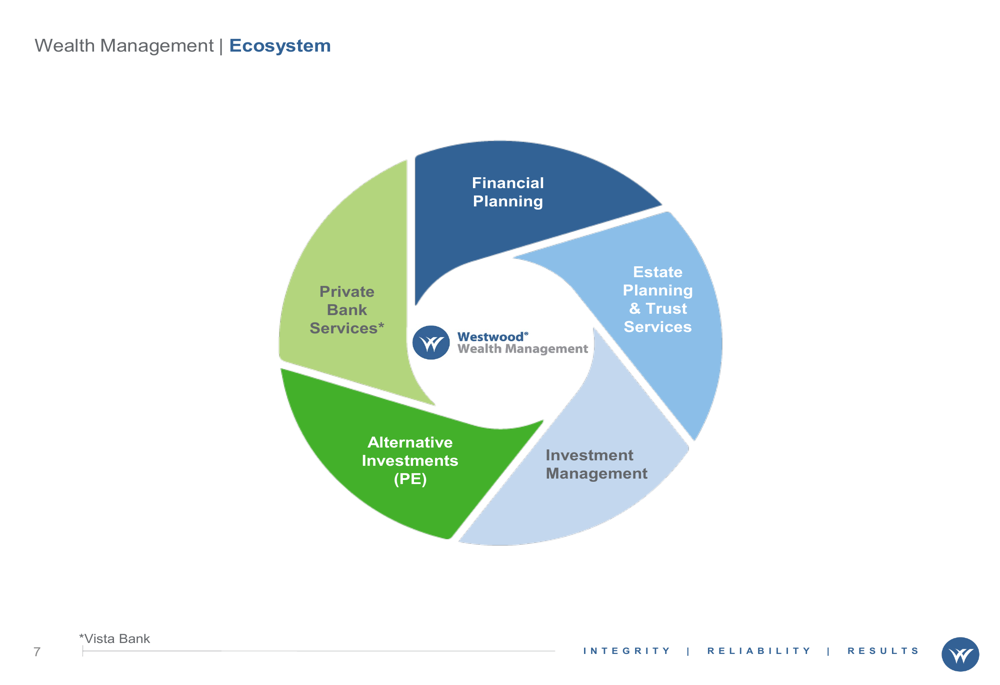 Wealth Management | Ecosystem

Financial Planning

Estate Planning & Trust Services

Investment Management

Alternative Investments (PE)

Private Bank Services*

Westwood® Wealth Management

*Vista Bank

7

INTEGRITY | RELIABILITY | RESULTS